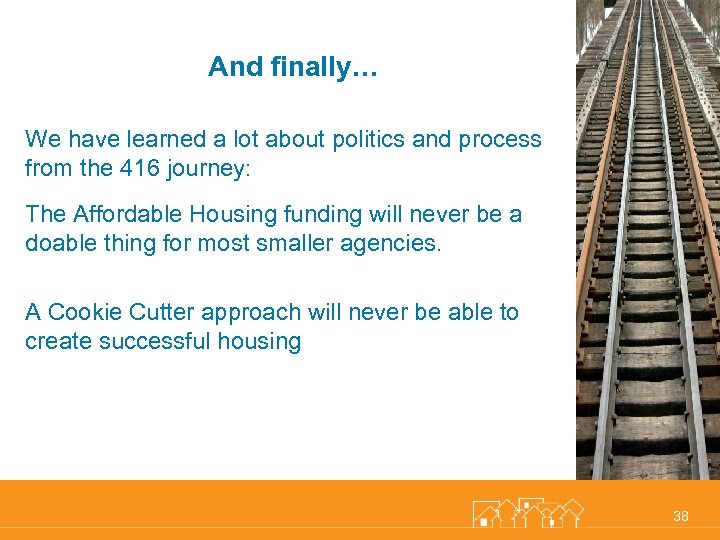 And finally…

We have learned a lot about politics and process from the 416 journey:

The Affordable Housing funding will never be a doable thing for most smaller agencies.

A Cookie Cutter approach will never be able to create successful housing

38